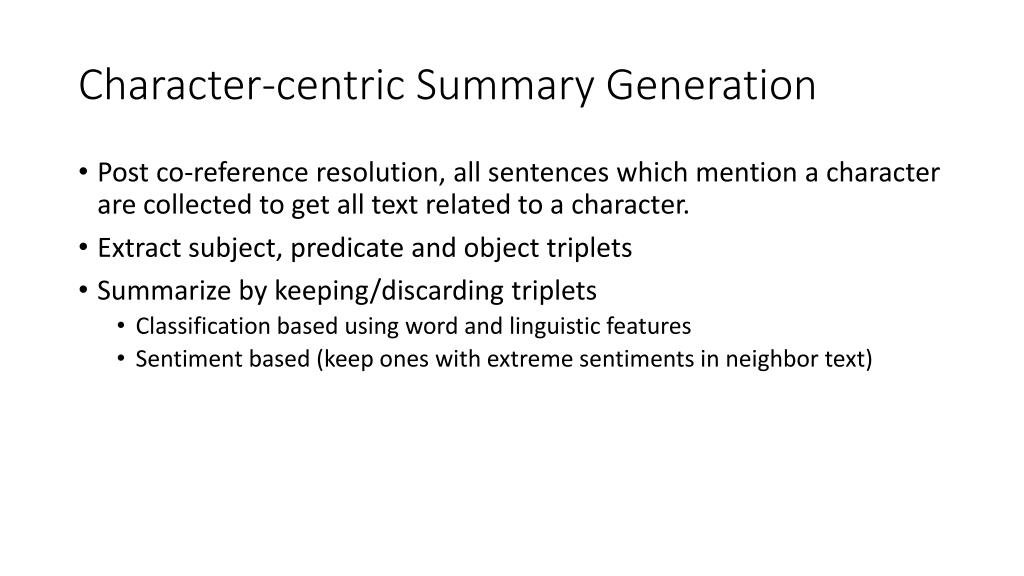 Character-centric Summary Generation

• Post co-reference resolution, all sentences which mention a character are collected to get all text related to a character.
• Extract subject, predicate and object triplets
• Summarize by keeping/discarding triplets
  • Classification based using word and linguistic features
  • Sentiment based (keep ones with extreme sentiments in neighbor text)